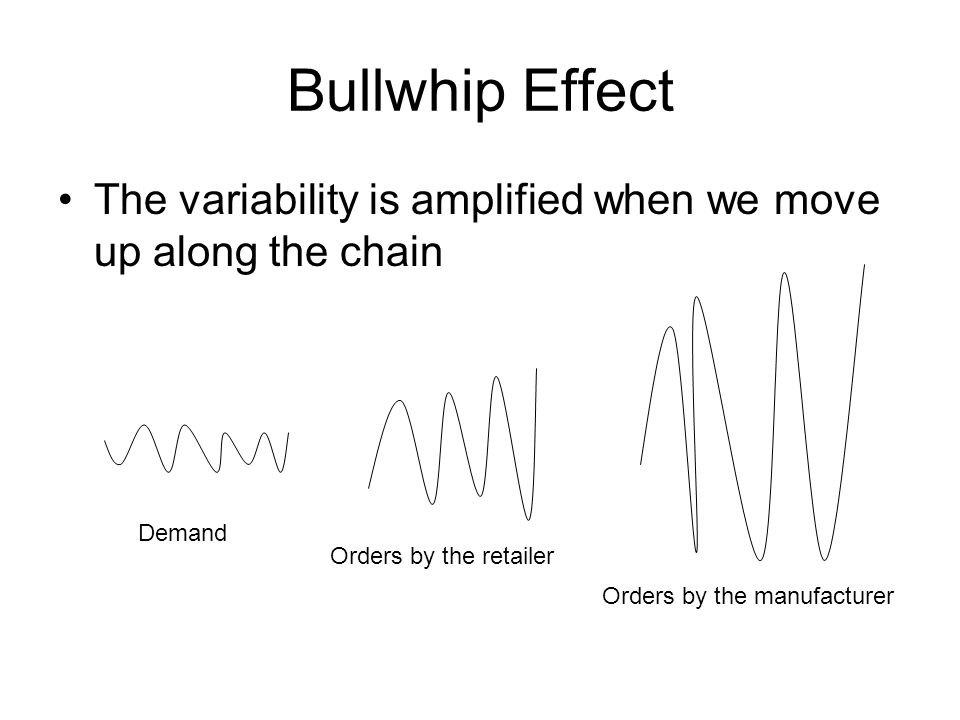 Bullwhip Effect

• The variability is amplified when we move up along the chain

Demand

Orders by the retailer

Orders by the manufacturer